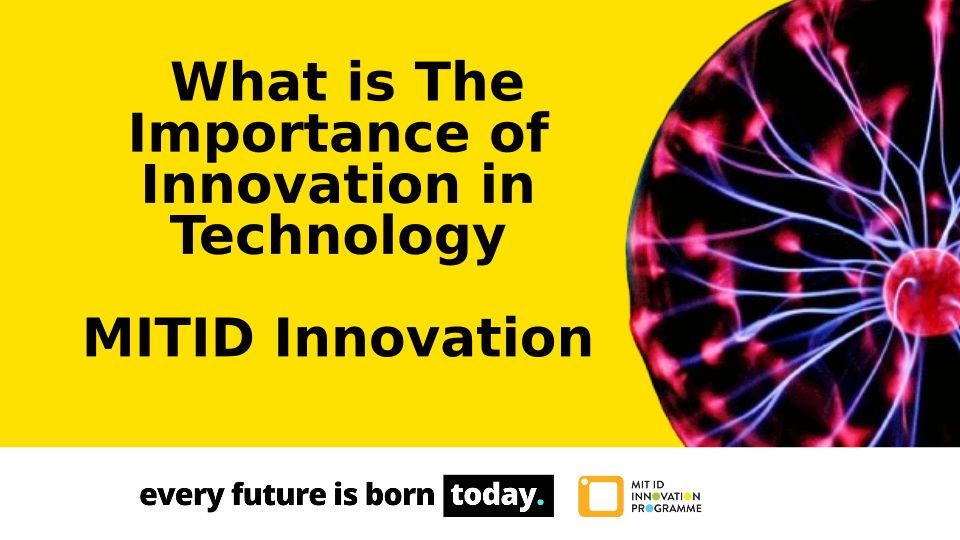 What is The Importance of Innovation in Technology

MITID Innovation

every future is born today.

MIT ID INNOVATION PROGRAMME